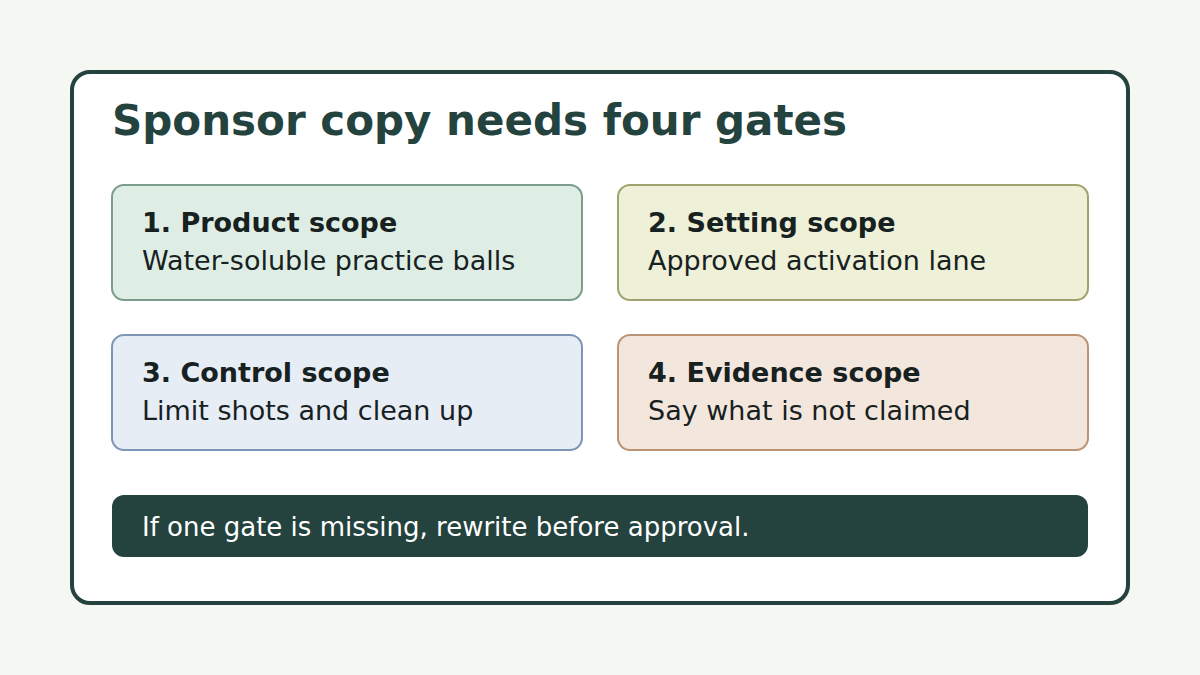 Sponsor copy needs four gates

1. Product scope
Water-soluble practice balls

2. Setting scope
Approved activation lane

3. Control scope
Limit shots and clean up

4. Evidence scope
Say what is not claimed

If one gate is missing, rewrite before approval.